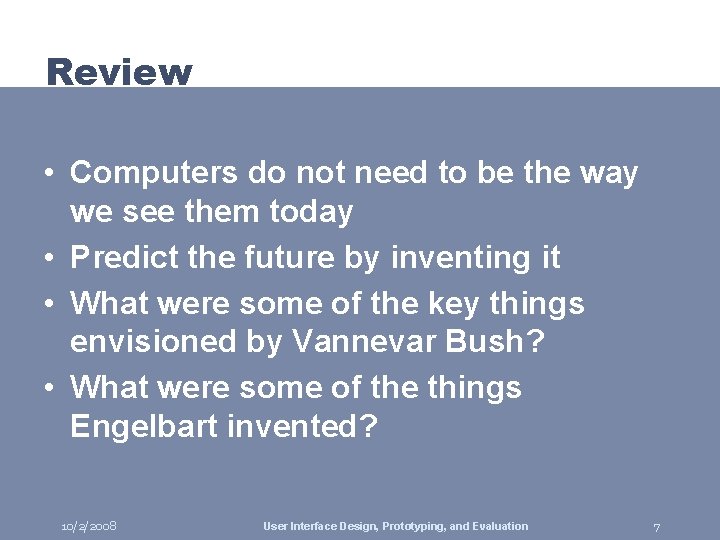 Review

• Computers do not need to be the way we see them today
• Predict the future by inventing it
• What were some of the key things envisioned by Vannevar Bush?
• What were some of the things Engelbart invented?

10/2/2008 User Interface Design, Prototyping, and Evaluation 7